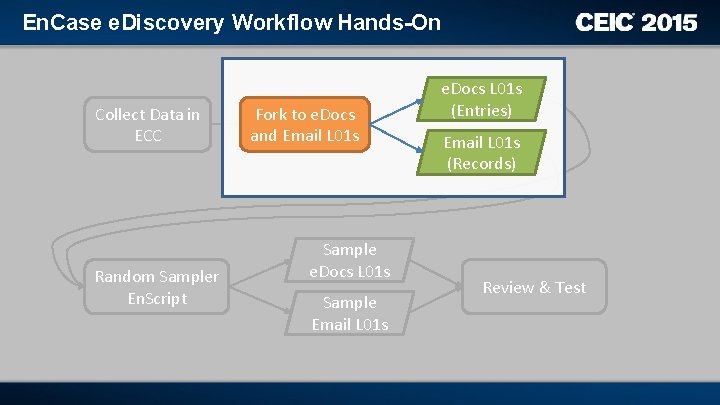 EnCase eDiscovery Workflow Hands-On

CEIC 2015

Collect Data in ECC

Fork to eDocs and Email L01s

eDocs L01s (Entries)

Email L01s (Records)

Random Sampler EnScript

Sample eDocs L01s

Sample Email L01s

Review & Test